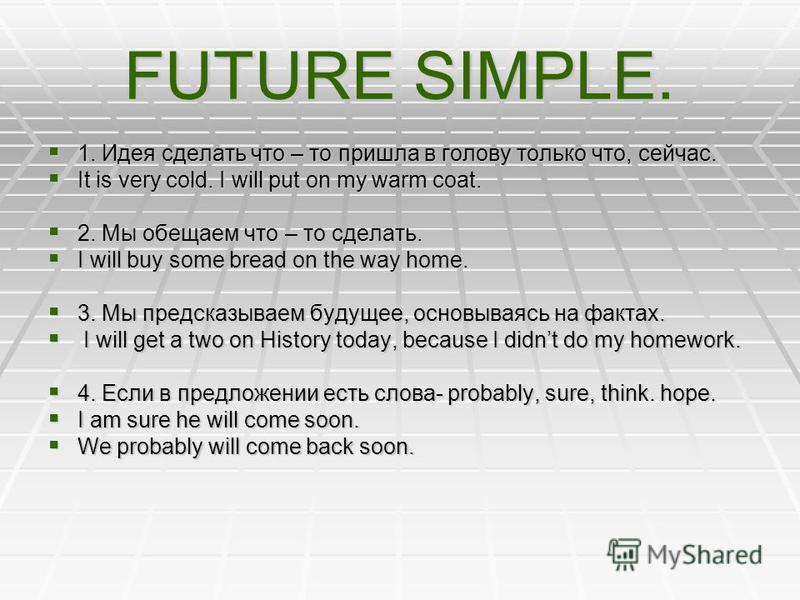 FUTURE SIMPLE.

1. Идея сделать что – то пришла в голову только что, сейчас.
It is very cold. I will put on my warm coat.

2. Мы обещаем что – то сделать.
I will buy some bread on the way home.

3. Мы предсказываем будущее, основываясь на фактах.
I will get a two on History today, because I didn't do my homework.

4. Если в предложении есть слова- probably, sure, think. hope.
I am sure he will come soon.
We probably will come back soon.

MyShared